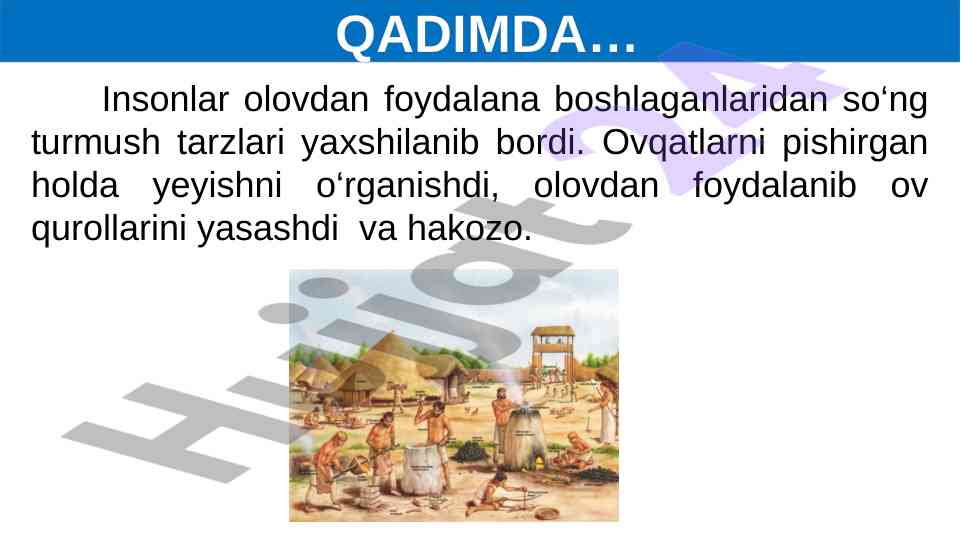 QADIMDA…

Insonlar olovdan foydalana boshlaganlaridan so‘ng turmush tarzlari yaxshilanib bordi. Ovqatlarni pishirgan holda yeyishni o‘rganishdi, olovdan foydalanib ov qurollarini yasashdi va hakozo.

Hujjat 24